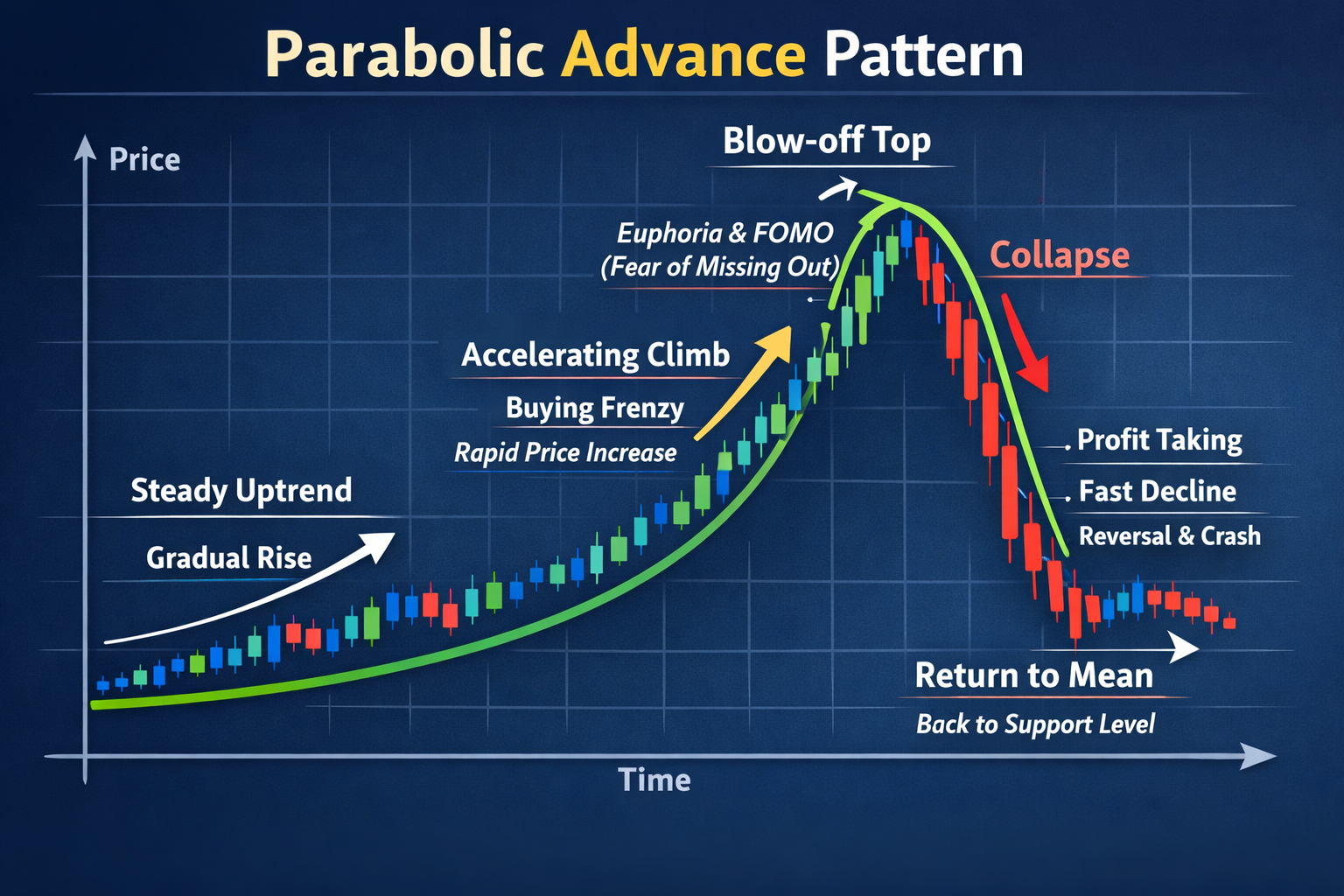 Parabolic Advance Pattern

Price

Blow-off Top

Euphoria & FOMO (Fear of Missing Out)

Collapse

Accelerating Climb

Buying Frenzy

Rapid Price Increase

Steady Uptrend

Gradual Rise

Profit Taking

Fast Decline

Reversal & Crash

Return to Mean

Back to Support Level

Time